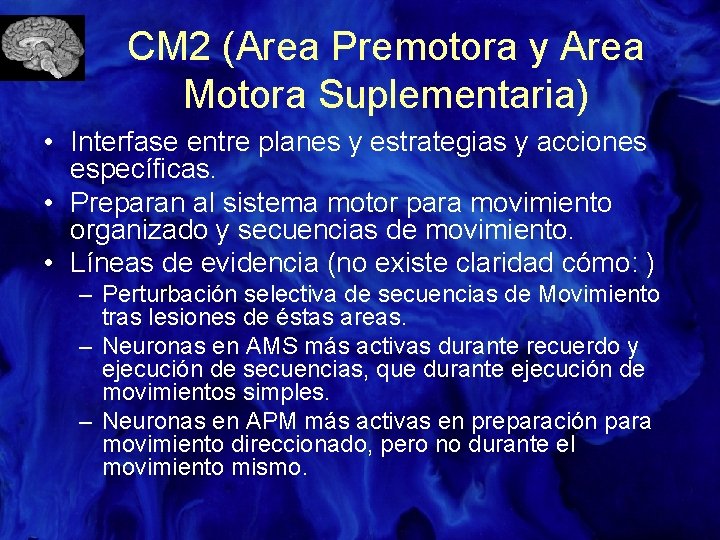 CM2 (Area Premotora y Area Motora Suplementaria)

• Interfase entre planes y estrategias y acciones específicas.
• Preparan al sistema motor para movimiento organizado y secuencias de movimiento.
• Líneas de evidencia (no existe claridad cómo: )
– Perturbación selectiva de secuencias de Movimiento tras lesiones de éstas areas.
– Neuronas en AMS más activas durante recuerdo y ejecución de secuencias, que durante ejecución de movimientos simples.
– Neuronas en APM más activas en preparación para movimiento direccionado, pero no durante el movimiento mismo.